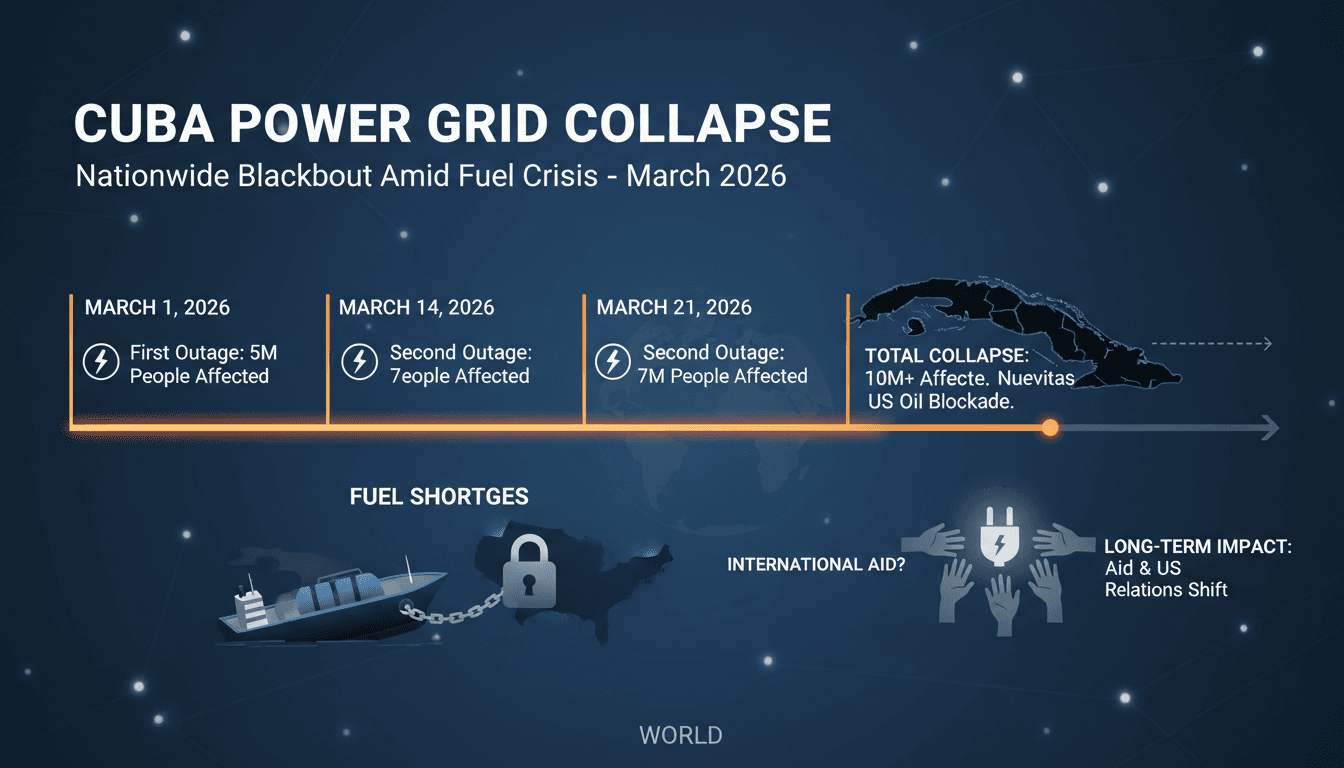 CUBA POWER GRID COLLAPSE

Nationwide Blackbout Amid Fuel Crisis - March 2026

MARCH 1, 2026

First Outage: 5M People Affected

MARCH 14, 2026

Second Outage: 7eople Affected

MARCH 21, 2026

Second Outage: 7M People Affected

TOTAL COLLAPSE: 10M+ Affecte. Nuevitas US Oil Blockade.

FUEL SHORTGES

INTERNATIONAL AID?

LONG-TERM IMPACT: Aid & US Relations Shift

WORLD